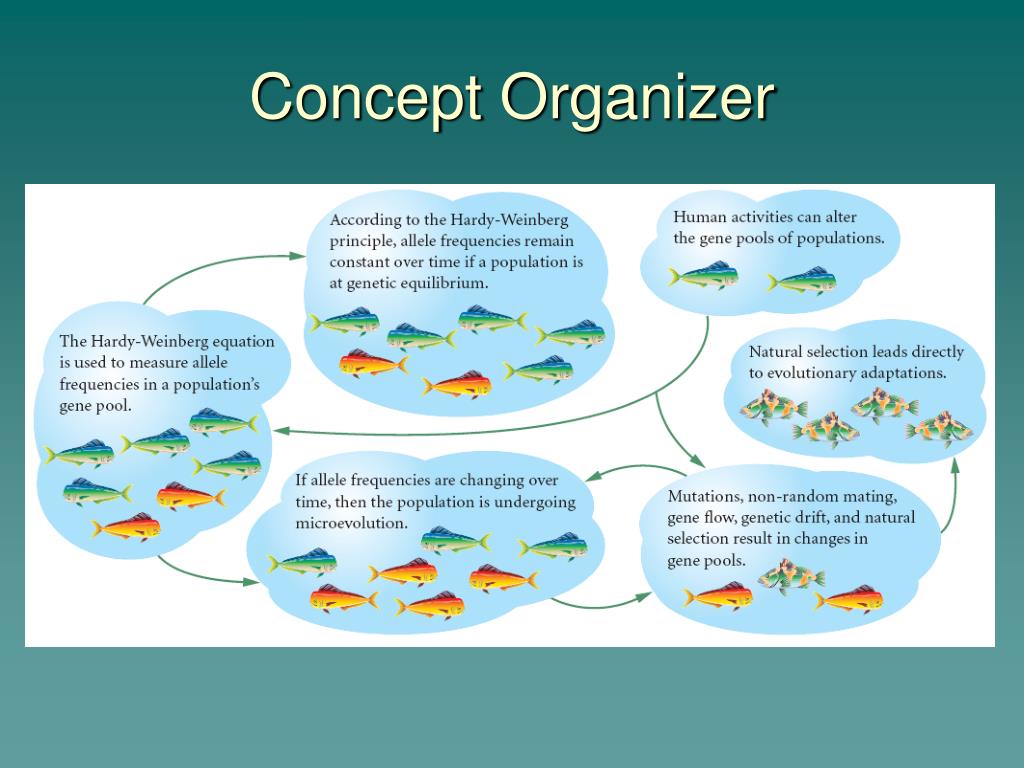 Concept Organizer

The Hardy-Weinberg equation is used to measure allele frequencies in a population's gene pool.

According to the Hardy-Weinberg principle, allele frequencies remain constant over time if a population is at genetic equilibrium.

Human activities can alter the gene pools of populations.

Natural selection leads directly to evolutionary adaptations.

If allele frequencies are changing over time, then the population is undergoing microevolution.

Mutations, non-random mating, gene flow, genetic drift, and natural selection result in changes in gene pools.